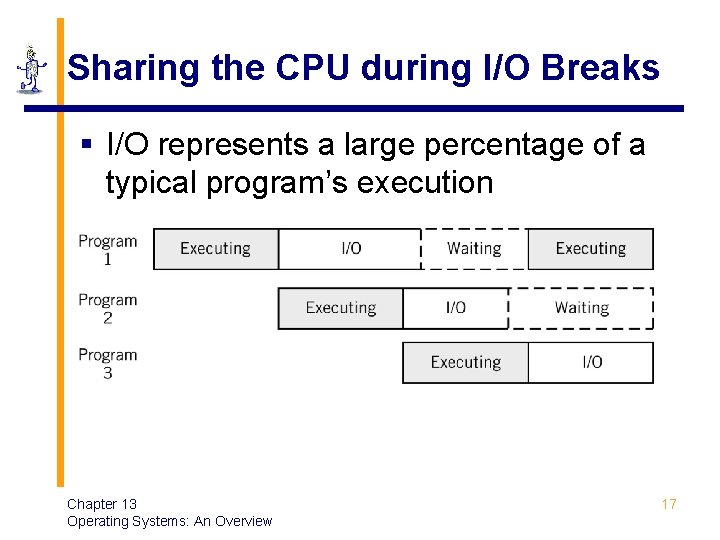 Sharing the CPU during I/O Breaks

▪ I/O represents a large percentage of a typical program's execution

Program 1
Executing
I/O
Waiting
Executing

Program 2
Executing
I/O
Waiting

Program 3
Executing
I/O

Chapter 13
Operating Systems: An Overview

17